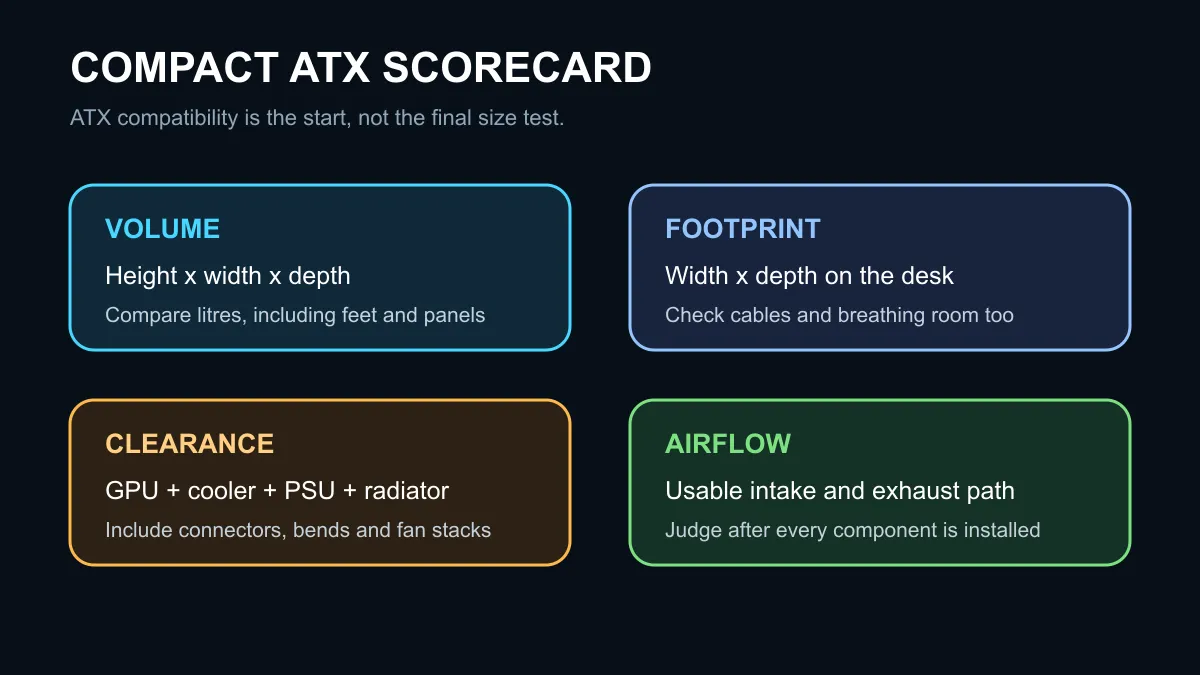 COMPACT ATX SCORECARD

ATX compatibility is the start, not the final size test.

VOLUME

Height x width x depth

Compare litres, including feet and panels

FOOTPRINT

Width x depth on the desk

Check cables and breathing room too

CLEARANCE

GPU + cooler + PSU + radiator

Include connectors, bends and fan stacks

AIRFLOW

Usable intake and exhaust path

Judge after every component is installed